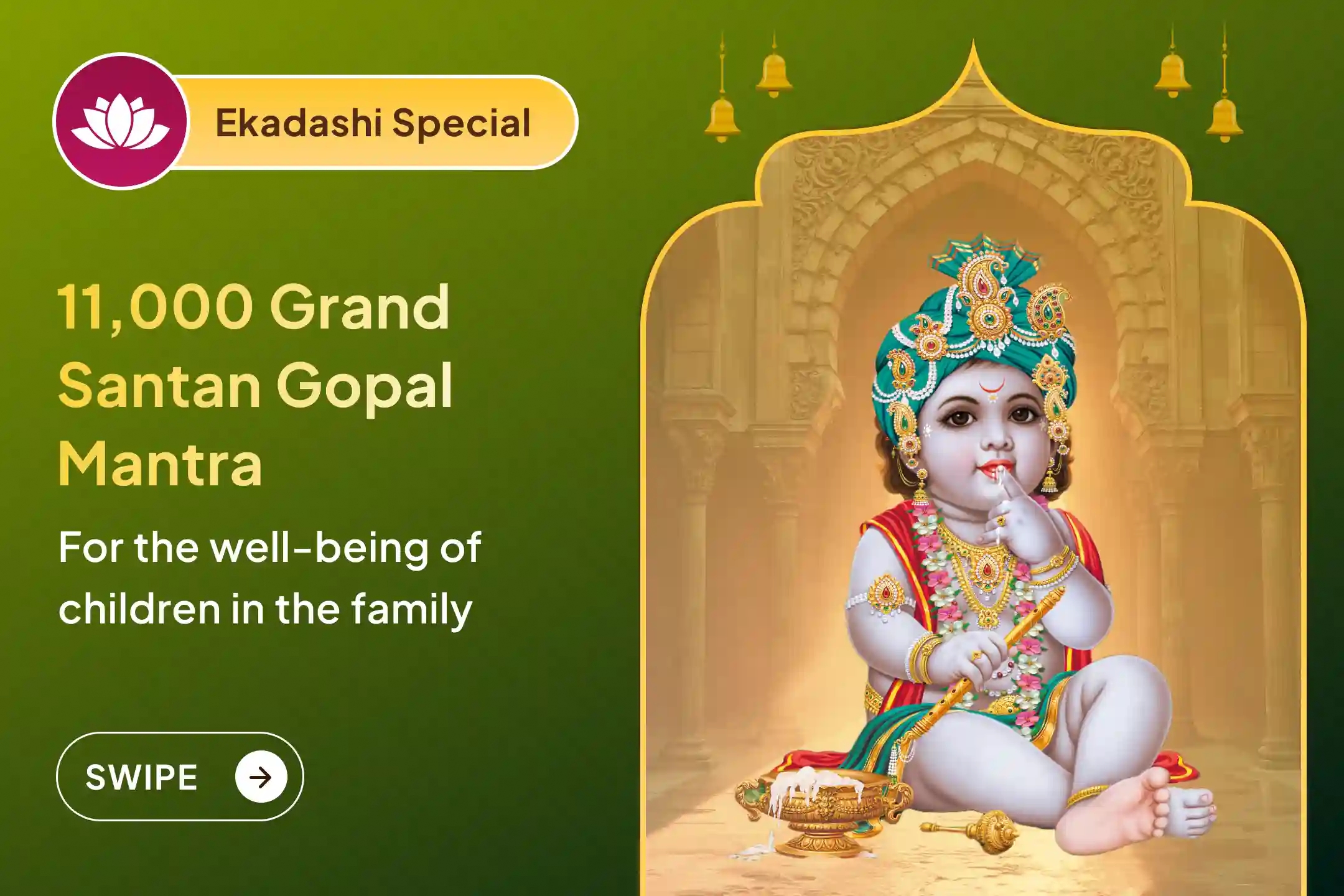 Ekadashi Special

11,000 Grand Santan Gopal Mantra

For the well-being of children in the family

SWIPE